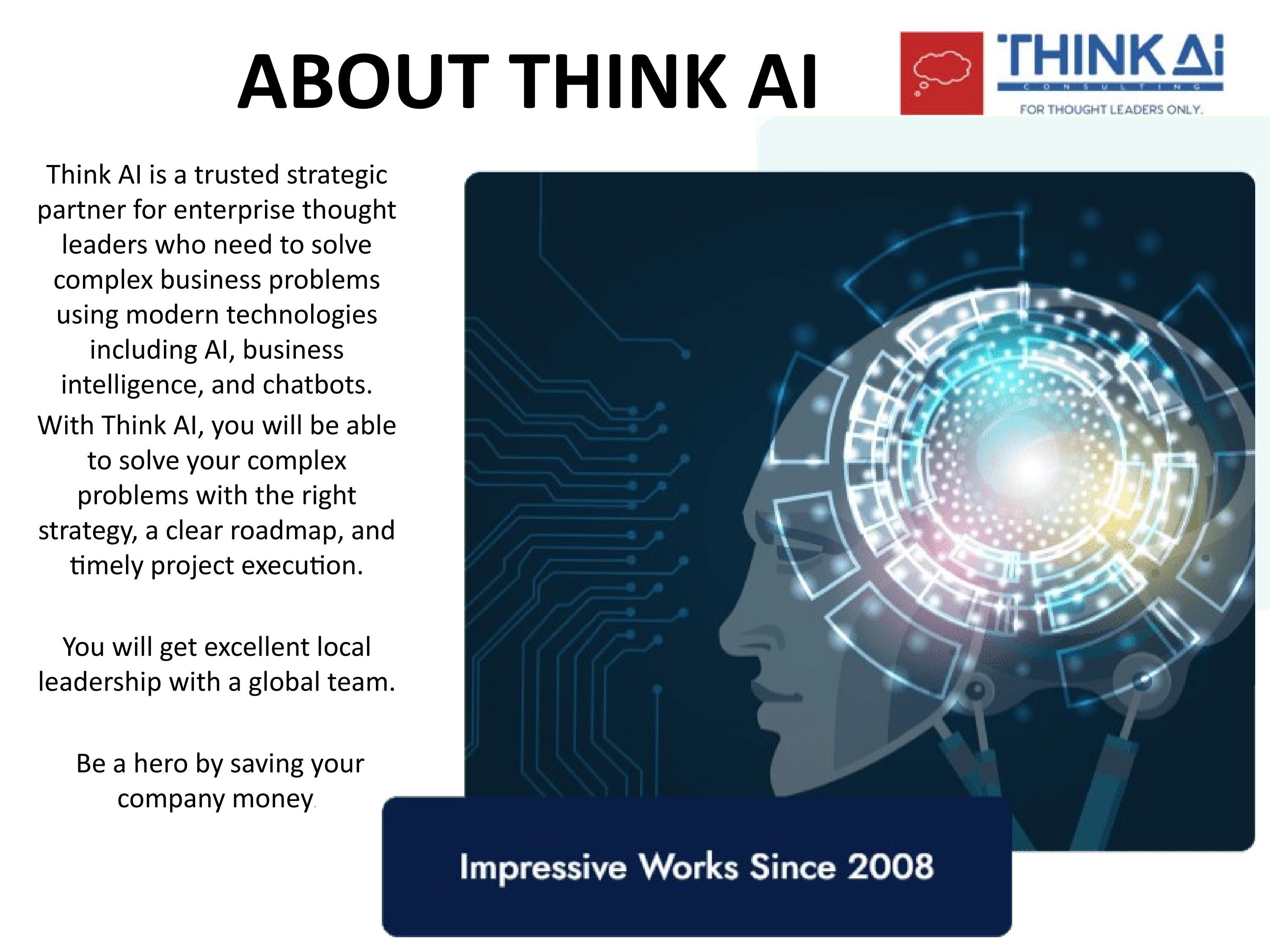 ABOUT THINK AI

THINK AI
CONSULTING
FOR THOUGHT LEADERS ONLY.

Think AI is a trusted strategic partner for enterprise thought leaders who need to solve complex business problems using modern technologies including AI, business intelligence, and chatbots.

With Think AI, you will be able to solve your complex problems with the right strategy, a clear roadmap, and timely project execution.

You will get excellent local leadership with a global team.

Be a hero by saving your company money.

Impressive Works Since 2008